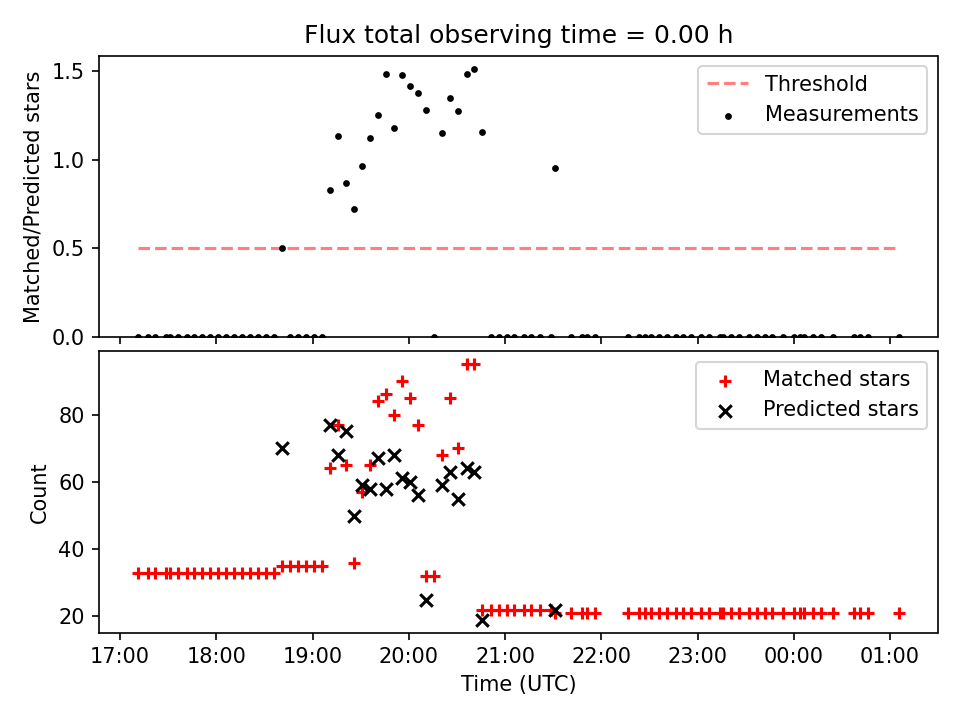 Flux total observing time = 0.00 h

Matched/Predicted stars

1.5
1.0
0.5
0.0

Threshold
Measurements

Count

80
60
40
20

Matched stars
Predicted stars

17:00 18:00 19:00 20:00 21:00 22:00 23:00 00:00 01:00

Time (UTC)